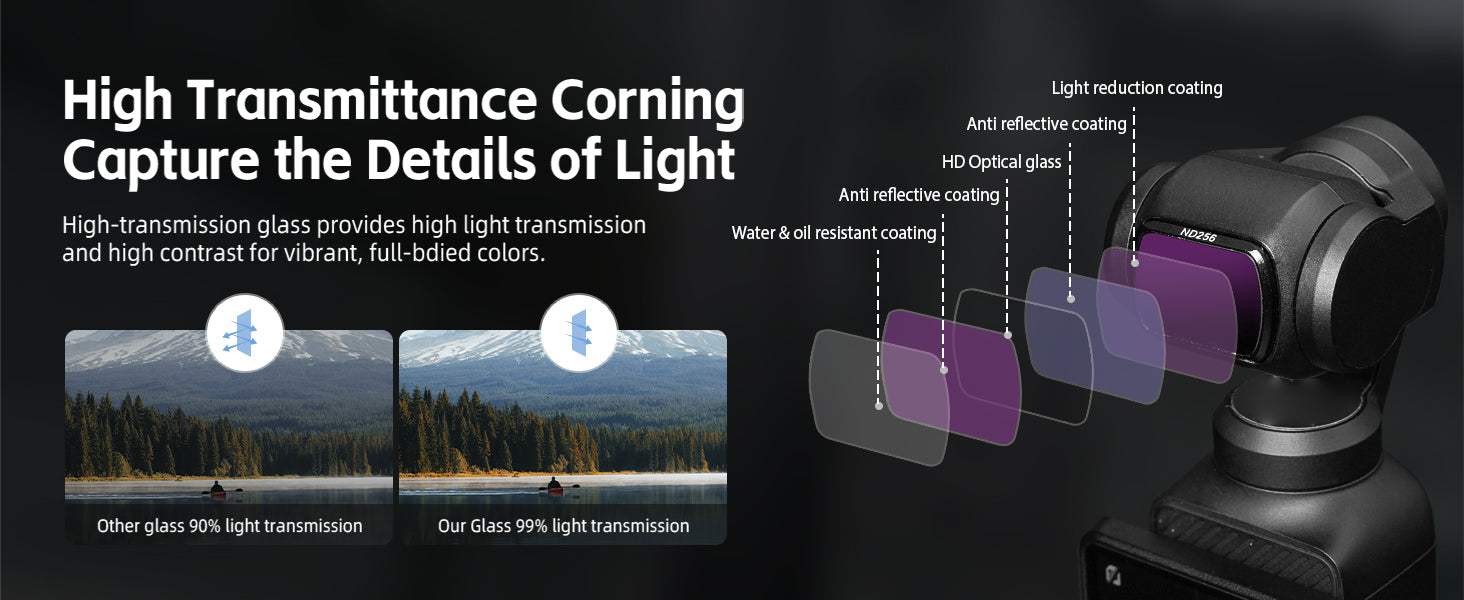 High Transmittance Corning Capture the Details of Light

High-transmission glass provides high light transmission and high contrast for vibrant, full-bdied colors.

Other glass 90% light transmission

Our Glass 99% light transmission

Light reduction coating

Anti reflective coating

HD Optical glass

Anti reflective coating

Water & oil resistant coating

ND256